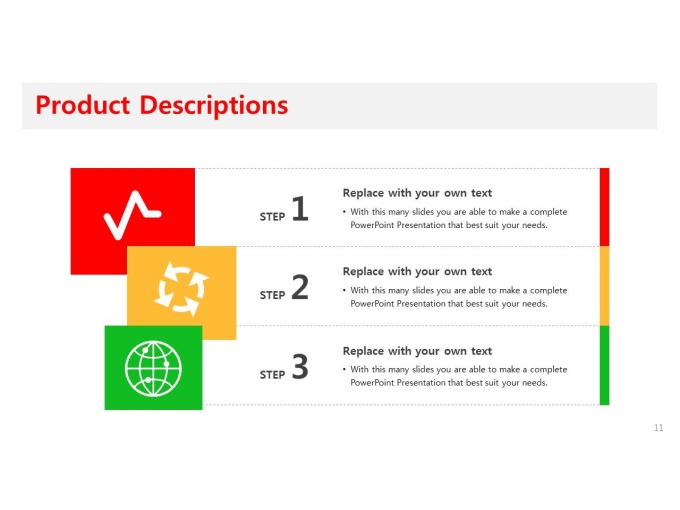 Product Descriptions

STEP 1

Replace with your own text

• With this many slides you are able to make a complete PowerPoint Presentation that best suit your needs.

STEP 2

Replace with your own text

• With this many slides you are able to make a complete PowerPoint Presentation that best suit your needs.

STEP 3

Replace with your own text

• With this many slides you are able to make a complete PowerPoint Presentation that best suit your needs.

11